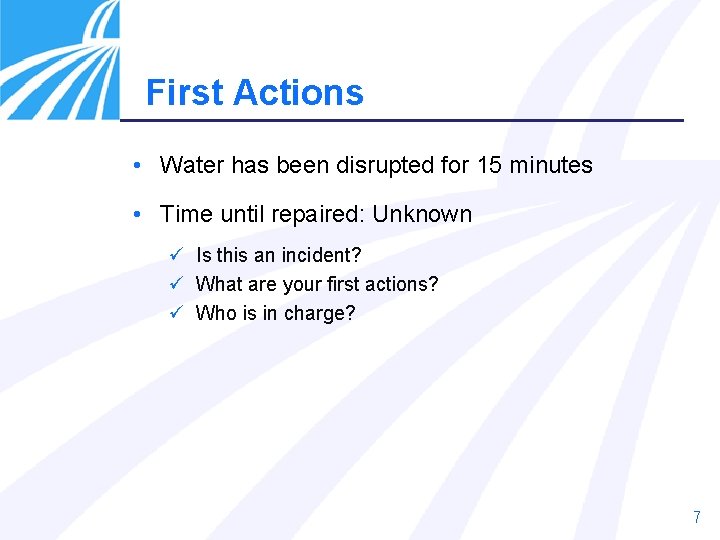 First Actions

• Water has been disrupted for 15 minutes

• Time until repaired: Unknown

✓ Is this an incident?
✓ What are your first actions?
✓ Who is in charge?

7